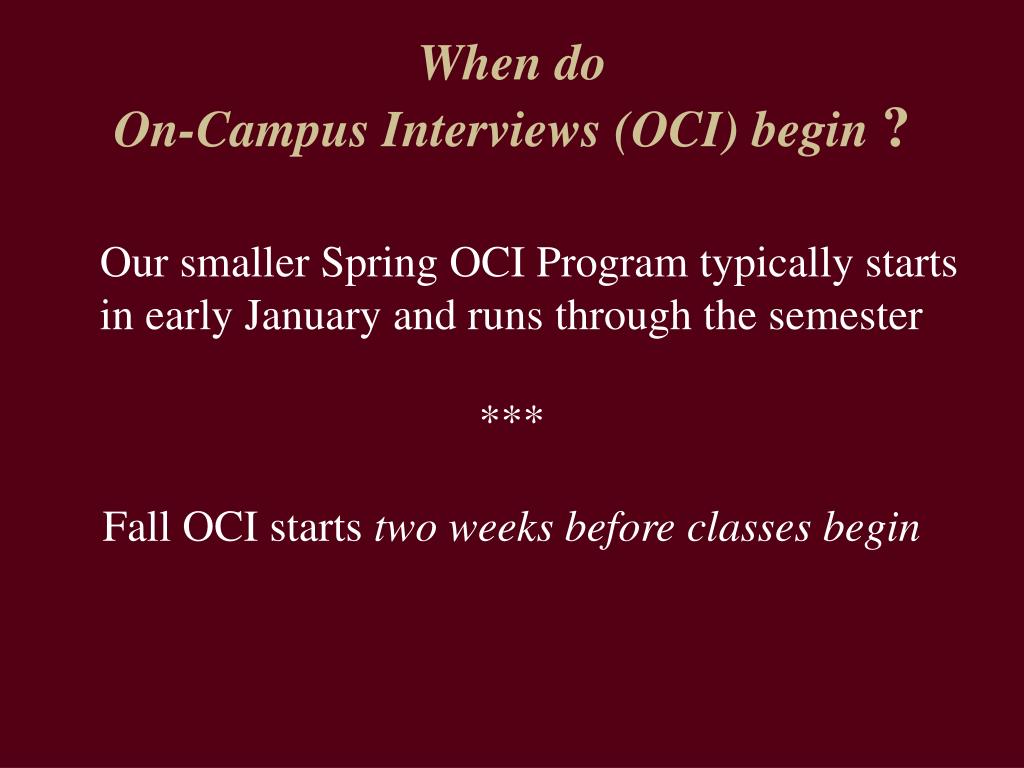 When do
On-Campus Interviews (OCI) begin ?

Our smaller Spring OCI Program typically starts in early January and runs through the semester

***

Fall OCI starts two weeks before classes begin